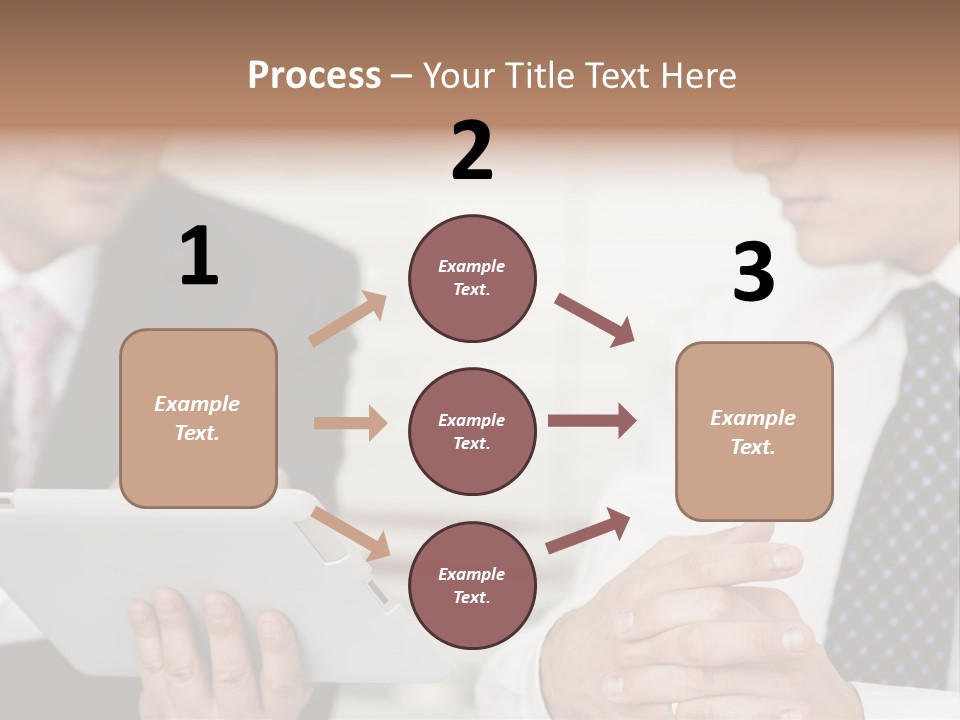 Process – Your Title Text Here

1

Example Text.

2

Example Text.

Example Text.

Example Text.

3

Example Text.